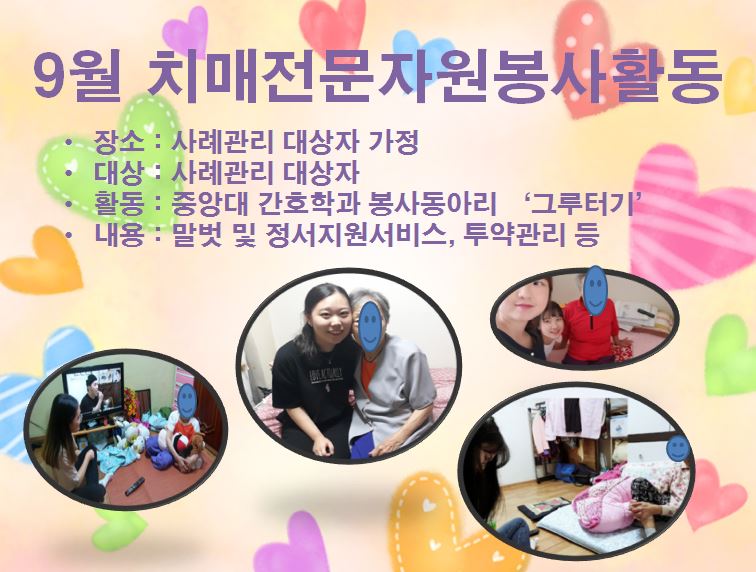 9월 치매전문자원봉사활동

• 장소 : 사례관리 대상자 가정
• 대상 : 사례관리 대상자
• 활동 : 중앙대 간호학과 봉사동아리 '그루터기'
• 내용 : 말벗 및 정서지원서비스, 투약관리 등